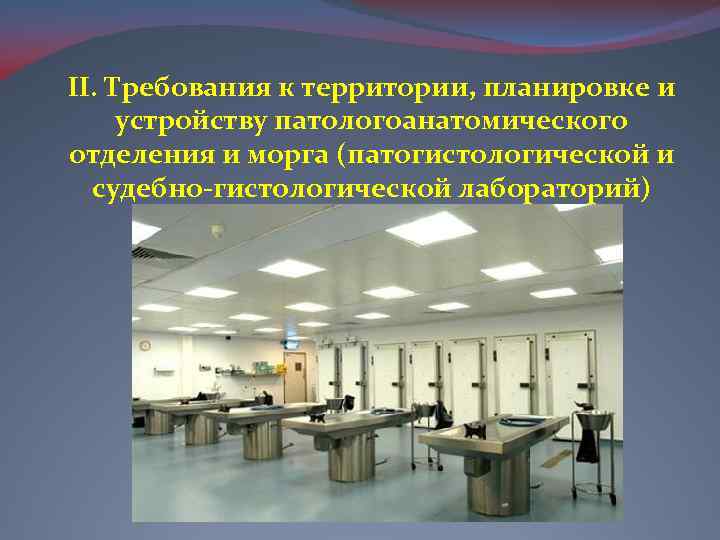 II. Требования к территории, планировке и устройству патологоанатомического отделения и морга (патогистологической и судебно-гистологической лабораторий)